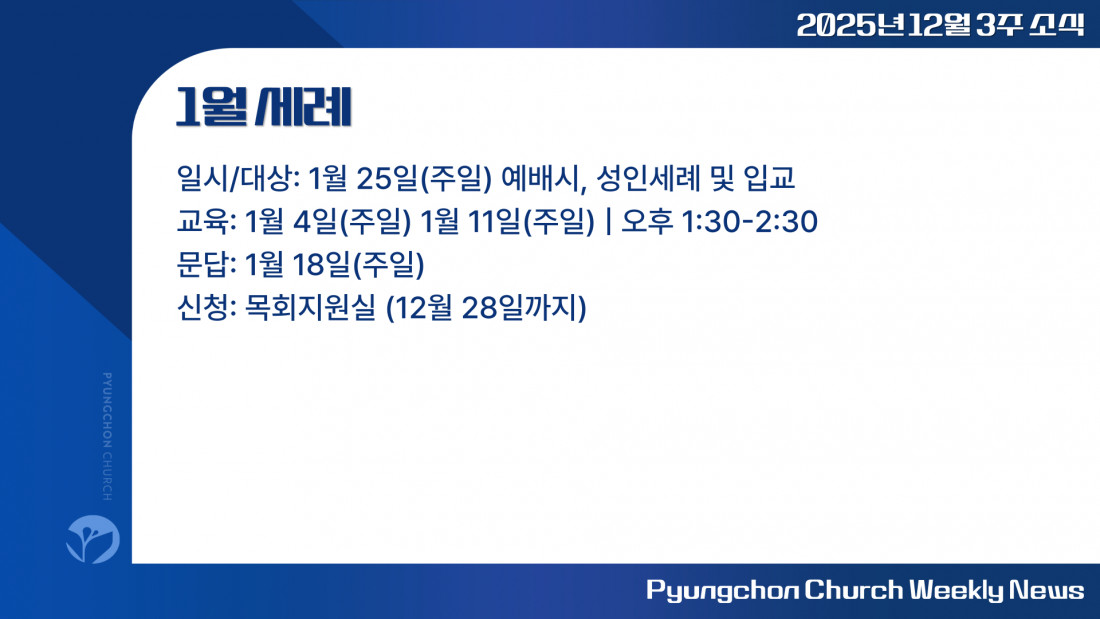 2025년 12월 3주 소식

1월 세례

일시/대상: 1월 25일(주일) 예배시, 성인세례 및 입교
교육: 1월 4일(주일) 1월 11일(주일) | 오후 1:30-2:30
문답: 1월 18일(주일)
신청: 목회지원실 (12월 28일까지)

PYUNGCHON CHURCH

Pyungchon Church Weekly News